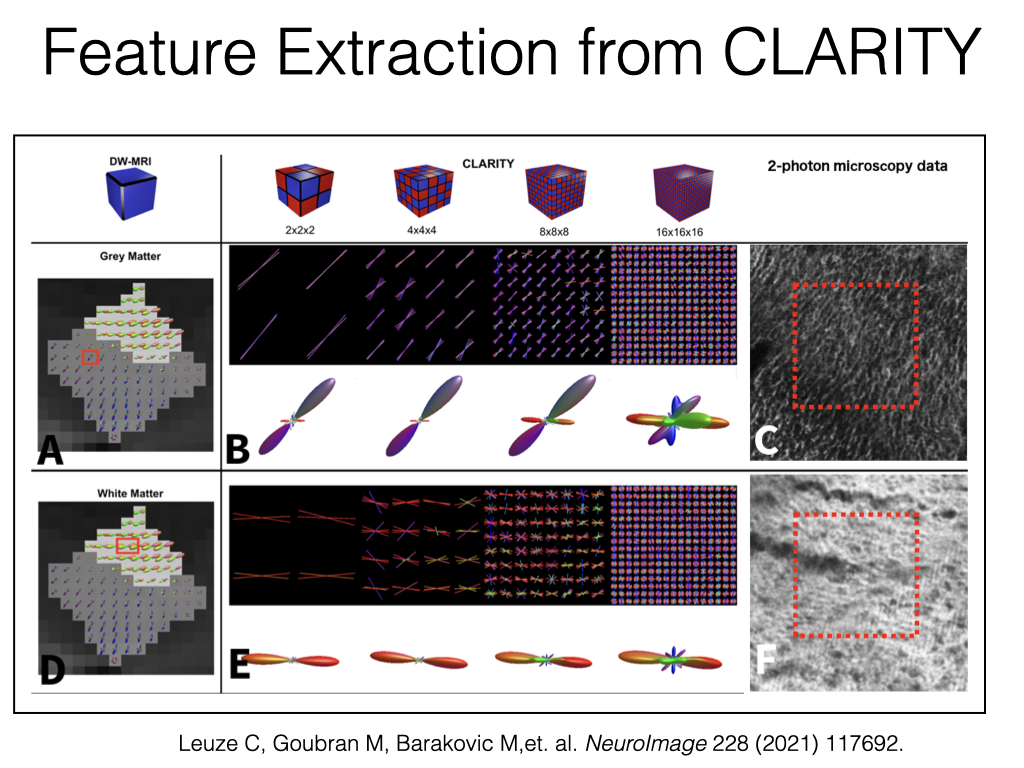 Feature Extraction from CLARITY

DW-MRI

CLARITY

2-photon microscopy data

2x2x2

4x4x4

8x8x8

16x16x16

Grey Matter

A

B

C

White Matter

D

E

F

Leuze C, Goubran M, Barakovic M,et. al. NeuroImage 228 (2021) 117692.